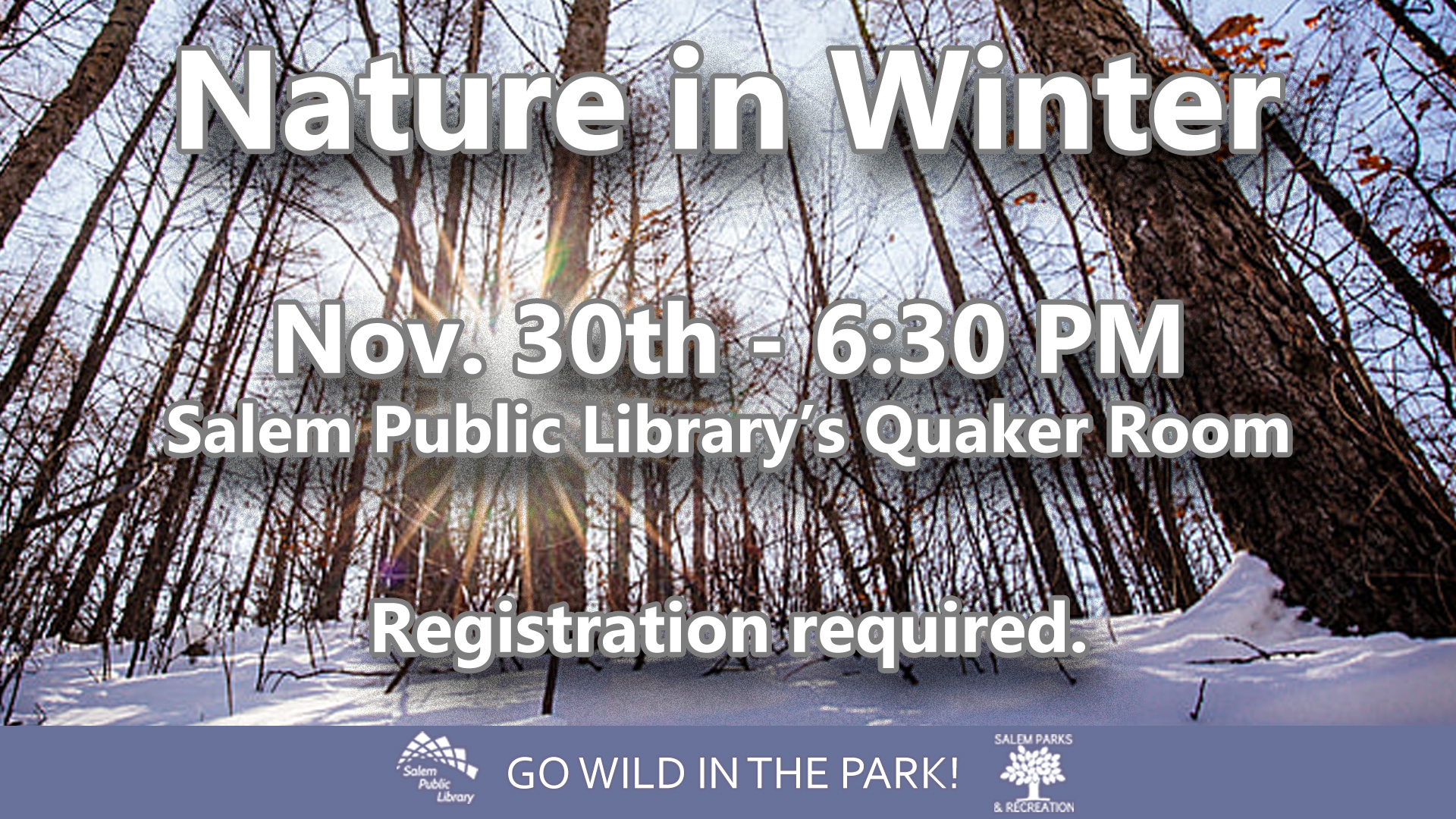 Nature in Winter

Nov. 30th - 6:30 PM
Salem Public Library's Quaker Room

Registration required.

Salem Public Library

GO WILD IN THE PARK!

SALEM PARKS & RECREATION